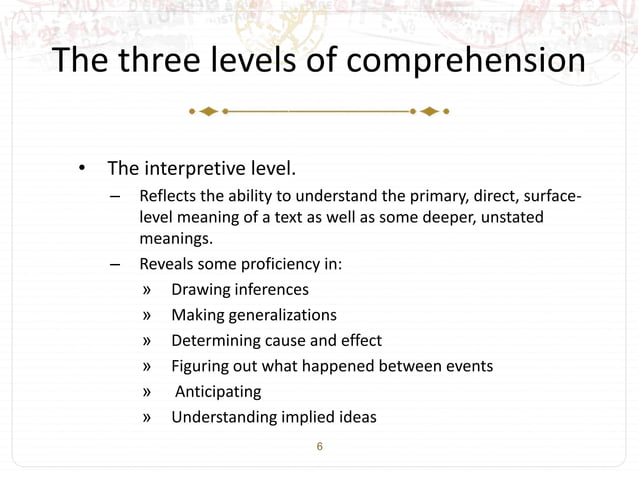 The three levels of comprehension

• The interpretive level.
– Reflects the ability to understand the primary, direct, surface-level meaning of a text as well as some deeper, unstated meanings.
– Reveals some proficiency in:
» Drawing inferences
» Making generalizations
» Determining cause and effect
» Figuring out what happened between events
» Anticipating
» Understanding implied ideas

6